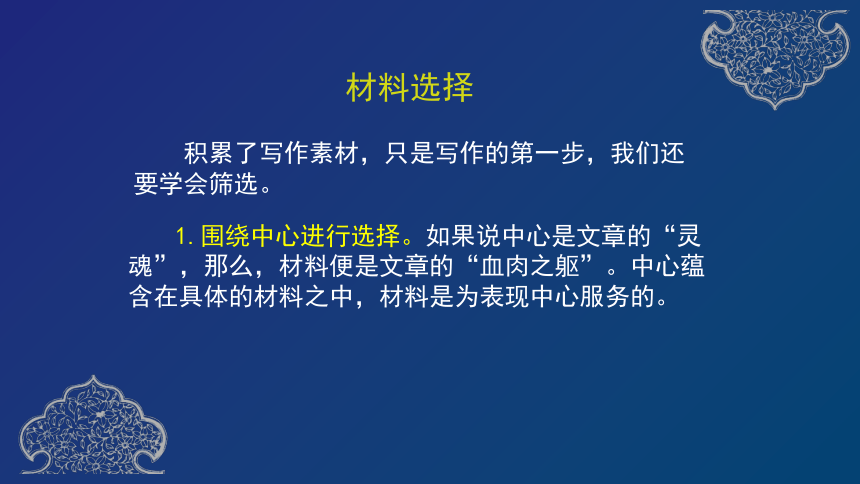 材料选择

积累了写作素材，只是写作的第一步，我们还要学会筛选。

1. 围绕中心进行选择。如果说中心是文章的“灵魂”，那么，材料便是文章的“血肉之躯”。中心蕴含在具体的材料之中，材料是为表现中心服务的。